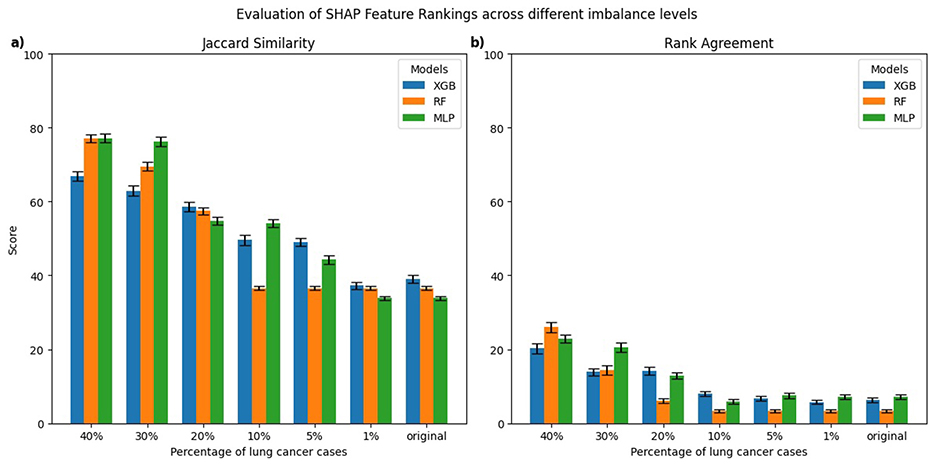 Evaluation of SHAP Feature Rankings across different imbalance levels

a)

Jaccard Similarity

Models
XGB
RF
MLP

Score

100
80
60
40
20
0

40%
30%
20%
10%
5%
1%
original

Percentage of lung cancer cases

b)

Rank Agreement

Models
XGB
RF
MLP

100
80
60
40
20
0

40%
30%
20%
10%
5%
1%
original

Percentage of lung cancer cases